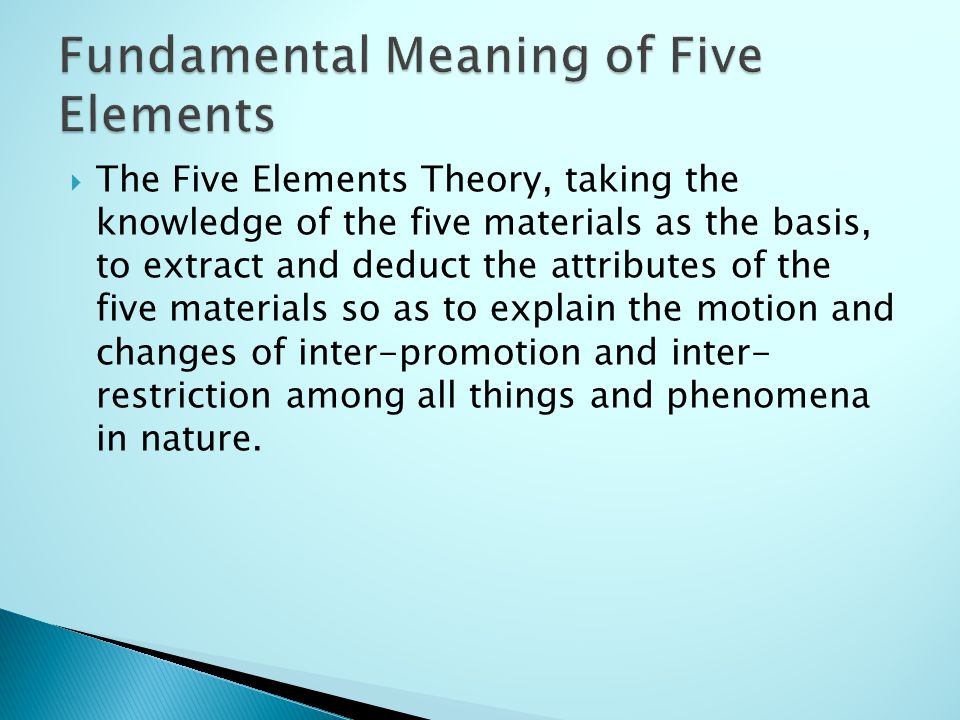 Fundamental Meaning of Five Elements

The Five Elements Theory, taking the knowledge of the five materials as the basis, to extract and deduct the attributes of the five materials so as to explain the motion and changes of inter-promotion and inter-restriction among all things and phenomena in nature.